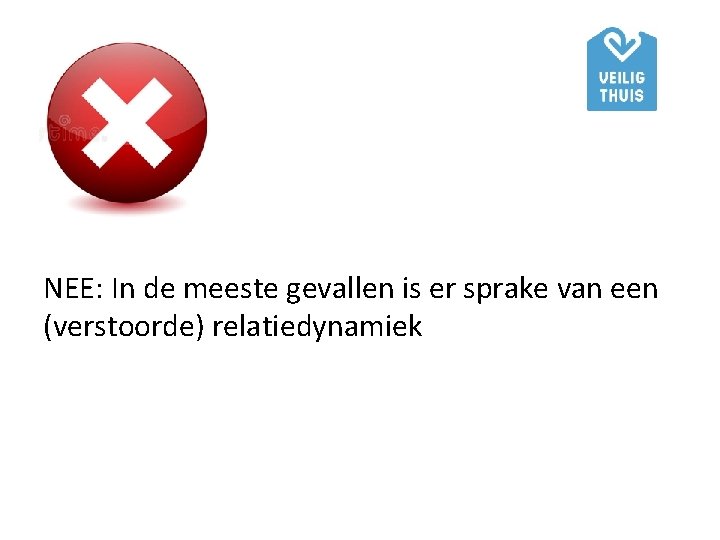 VEILIG THUIS

NEE: In de meeste gevallen is er sprake van een (verstoorde) relatiedynamiek